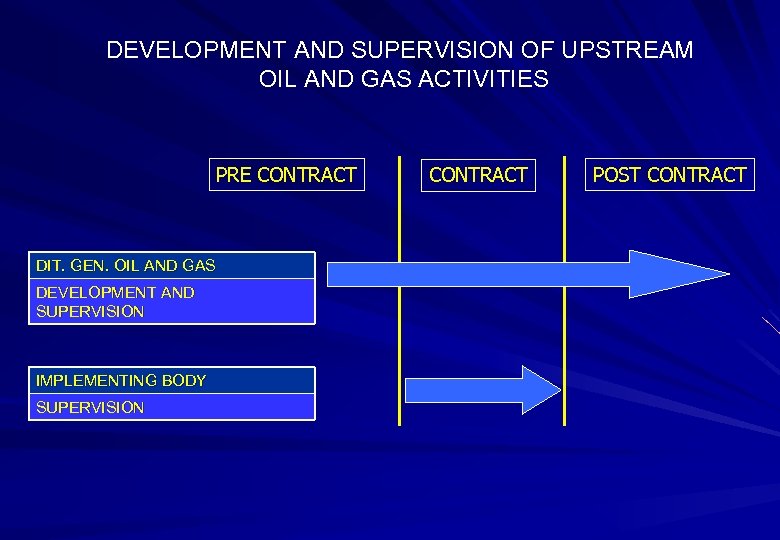 DEVELOPMENT AND SUPERVISION OF UPSTREAM OIL AND GAS ACTIVITIES

PRE CONTRACT

CONTRACT

POST CONTRACT

DIT. GEN. OIL AND GAS

DEVELOPMENT AND SUPERVISION

IMPLEMENTING BODY

SUPERVISION